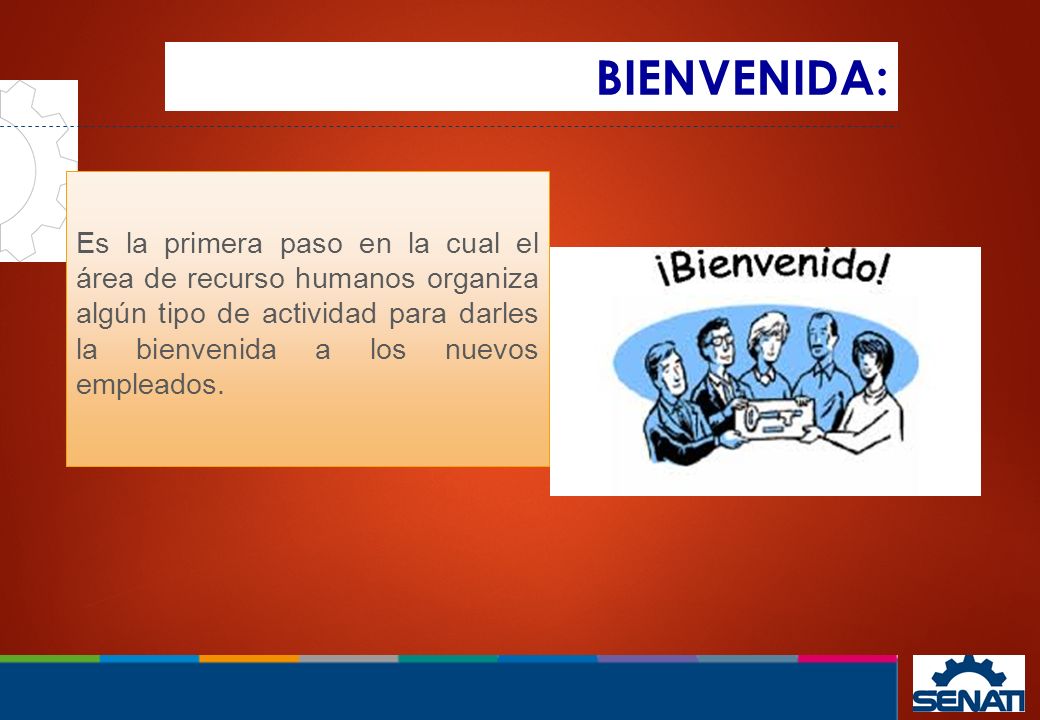 BIENVENIDA:

Es la primera paso en la cual el área de recurso humanos organiza algún tipo de actividad para darles la bienvenida a los nuevos empleados.

¡Bienvenido!

SENATI